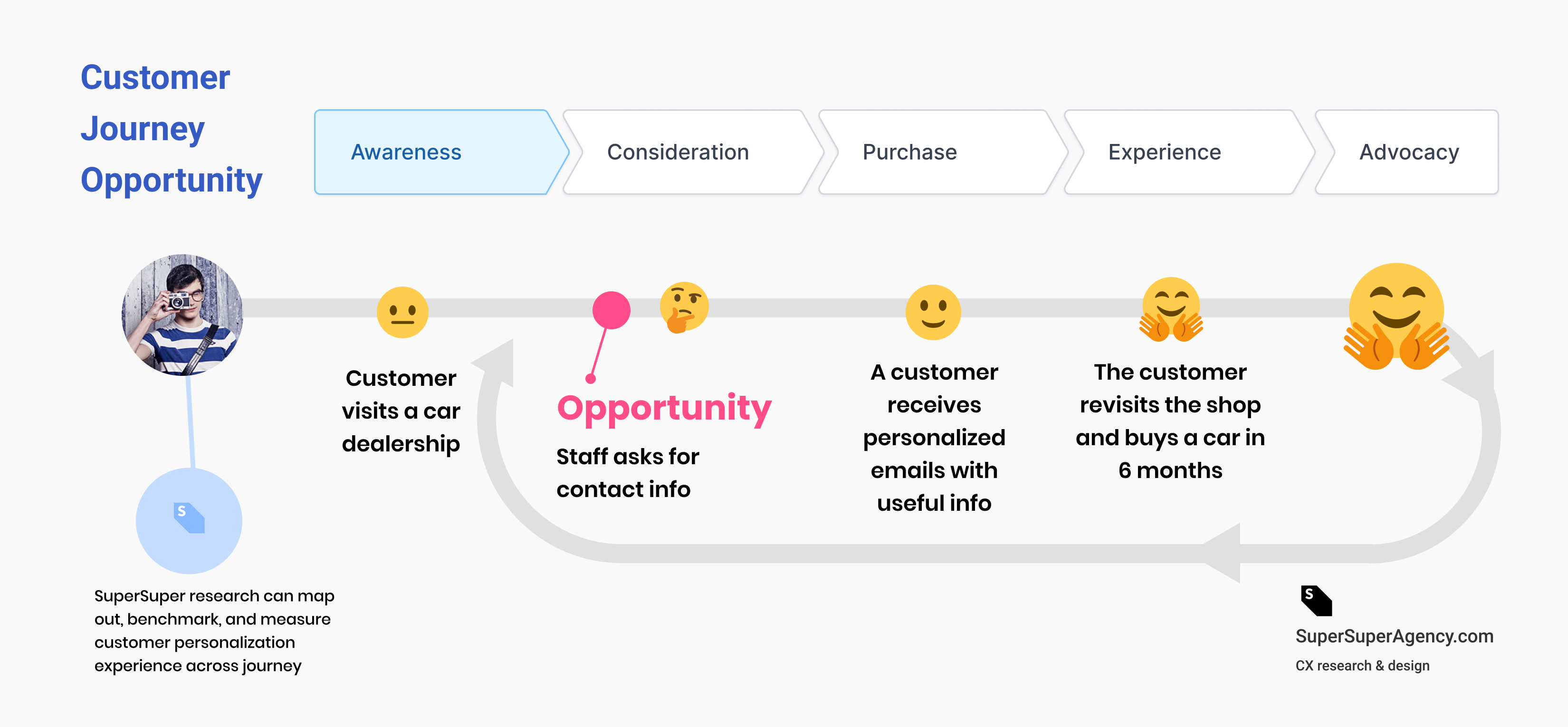 Customer Journey Opportunity

Awareness

Consideration

Purchase

Experience

Advocacy

Customer visits a car dealership

Opportunity

Staff asks for contact info

A customer receives personalized emails with useful info

The customer revisits the shop and buys a car in 6 months

S

SuperSuper research can map out, benchmark, and measure customer personalization experience across journey

S

SuperSuperAgency.com

CX research & design